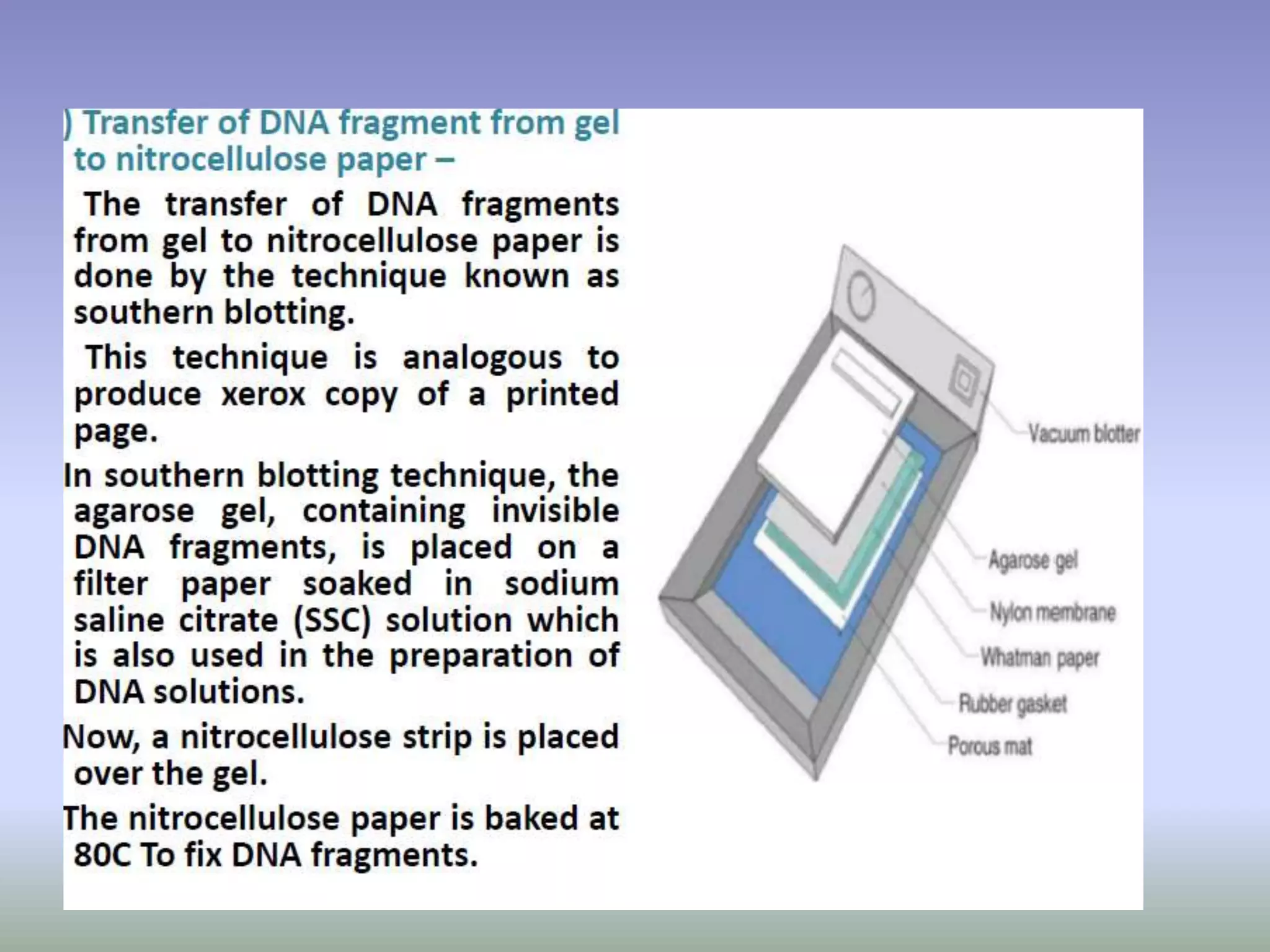 ) Transfer of DNA fragment from gel to nitrocellulose paper –

The transfer of DNA fragments from gel to nitrocellulose paper is done by the technique known as southern blotting.

This technique is analogous to produce xerox copy of a printed page.

In southern blotting technique, the agarose gel, containing invisible DNA fragments, is placed on a filter paper soaked in sodium saline citrate (SSC) solution which is also used in the preparation of DNA solutions.

Now, a nitrocellulose strip is placed over the gel.

The nitrocellulose paper is baked at 80C To fix DNA fragments.

Vacuum blotter

Agarose gel

Nylon membrane

Whatman paper

Rubber gasket

Porous mat